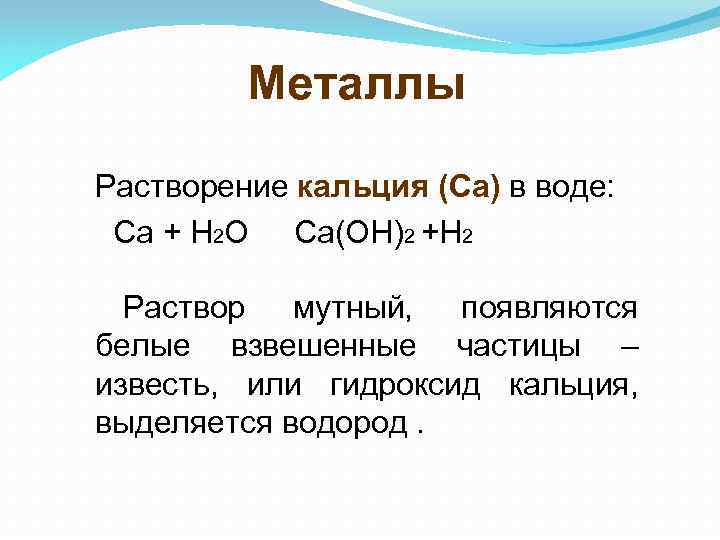 Металлы

Растворение кальция (Ca) в воде:

$Ca + H_2O \quad Ca(OH)_2 + H_2$

Раствор мутный, появляются белые взвешенные частицы – известь, или гидроксид кальция, выделяется водород .